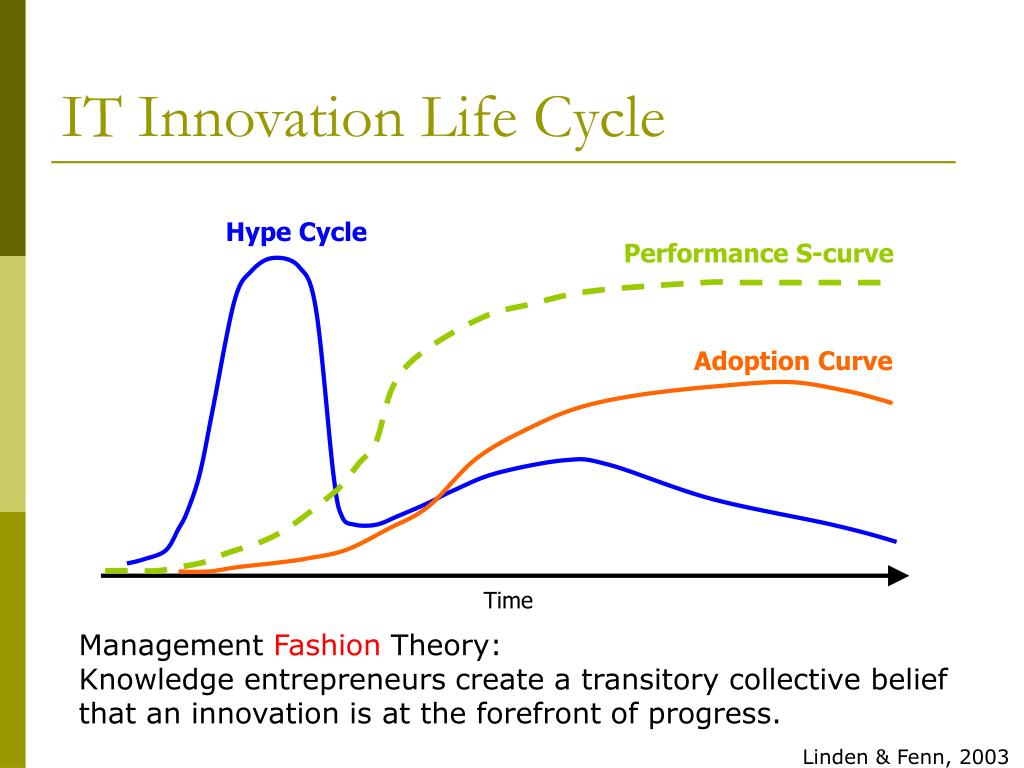 IT Innovation Life Cycle

Hype Cycle

Performance S-curve

Adoption Curve

Time

Management Fashion Theory:
Knowledge entrepreneurs create a transitory collective belief that an innovation is at the forefront of progress.

Linden & Fenn, 2003